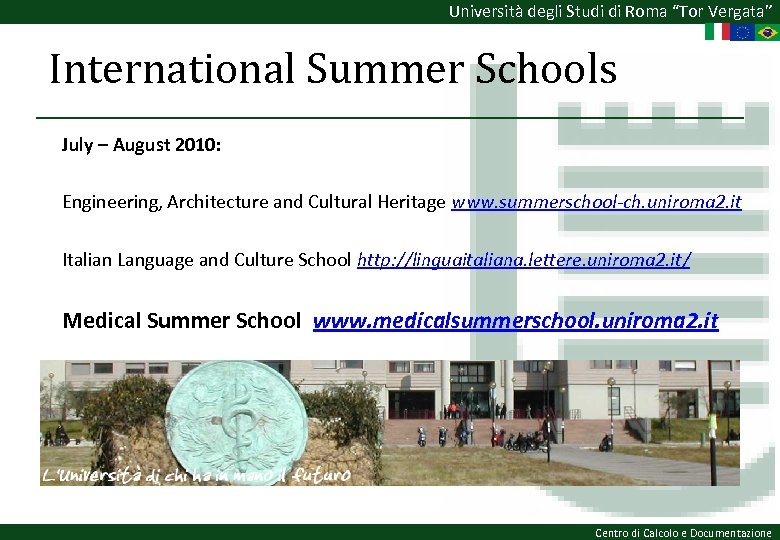 Università degli Studi di Roma "Tor Vergata"

International Summer Schools

July – August 2010:

Engineering, Architecture and Cultural Heritage www.summerschool-ch.uniroma2.it

Italian Language and Culture School http://linguaitaliana.lettere.uniroma2.it/

Medical Summer School www.medicalsummerschool.uniroma2.it

L'Università di chi ha in mano il futuro

Centro di Calcolo e Documentazione